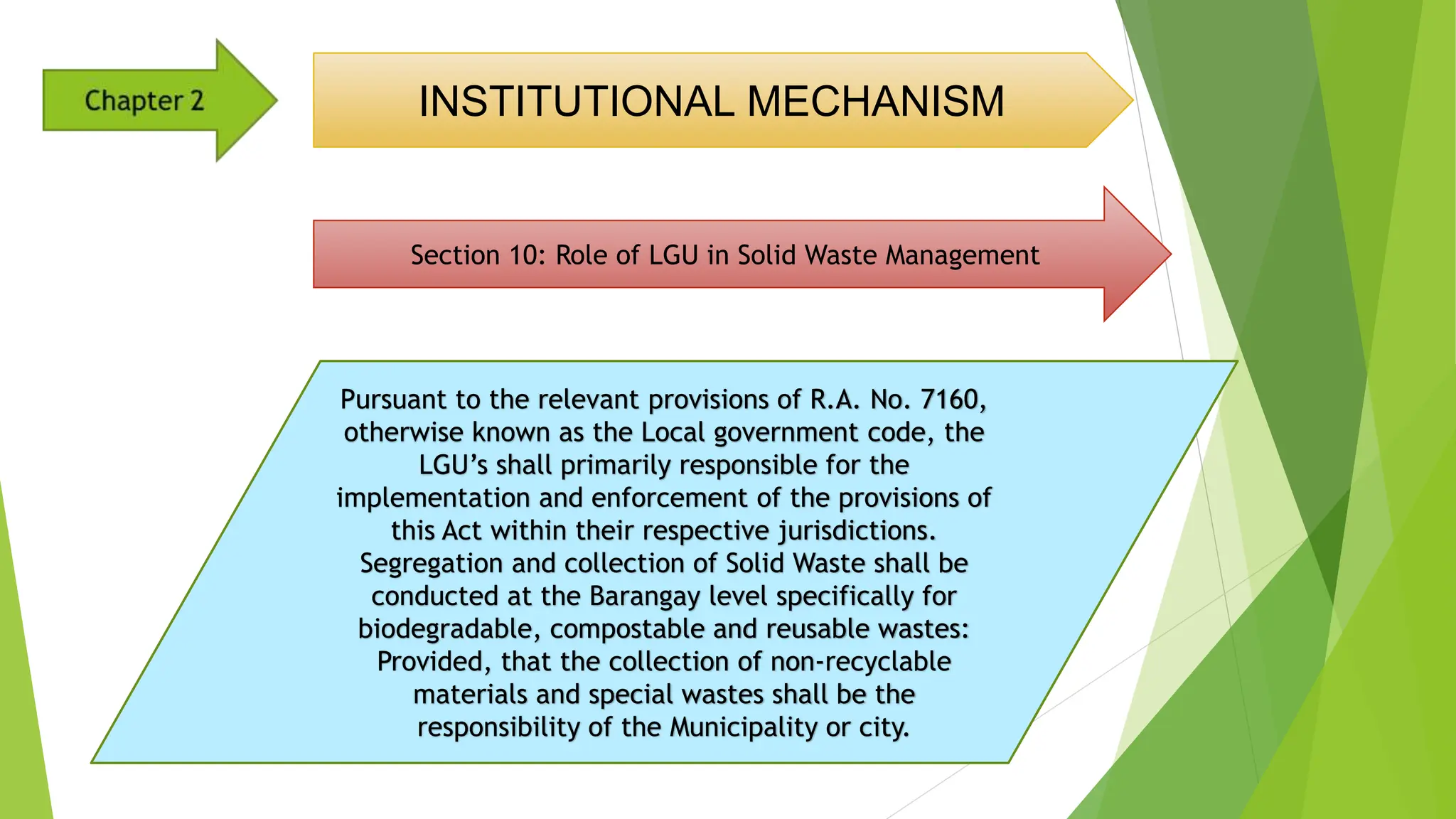 Chapter 2

INSTITUTIONAL MECHANISM

Section 10: Role of LGU in Solid Waste Management

Pursuant to the relevant provisions of R.A. No. 7160, otherwise known as the Local government code, the LGU's shall primarily responsible for the implementation and enforcement of the provisions of this Act within their respective jurisdictions. Segregation and collection of Solid Waste shall be conducted at the Barangay level specifically for biodegradable, compostable and reusable wastes: Provided, that the collection of non-recyclable materials and special wastes shall be the responsibility of the Municipality or city.